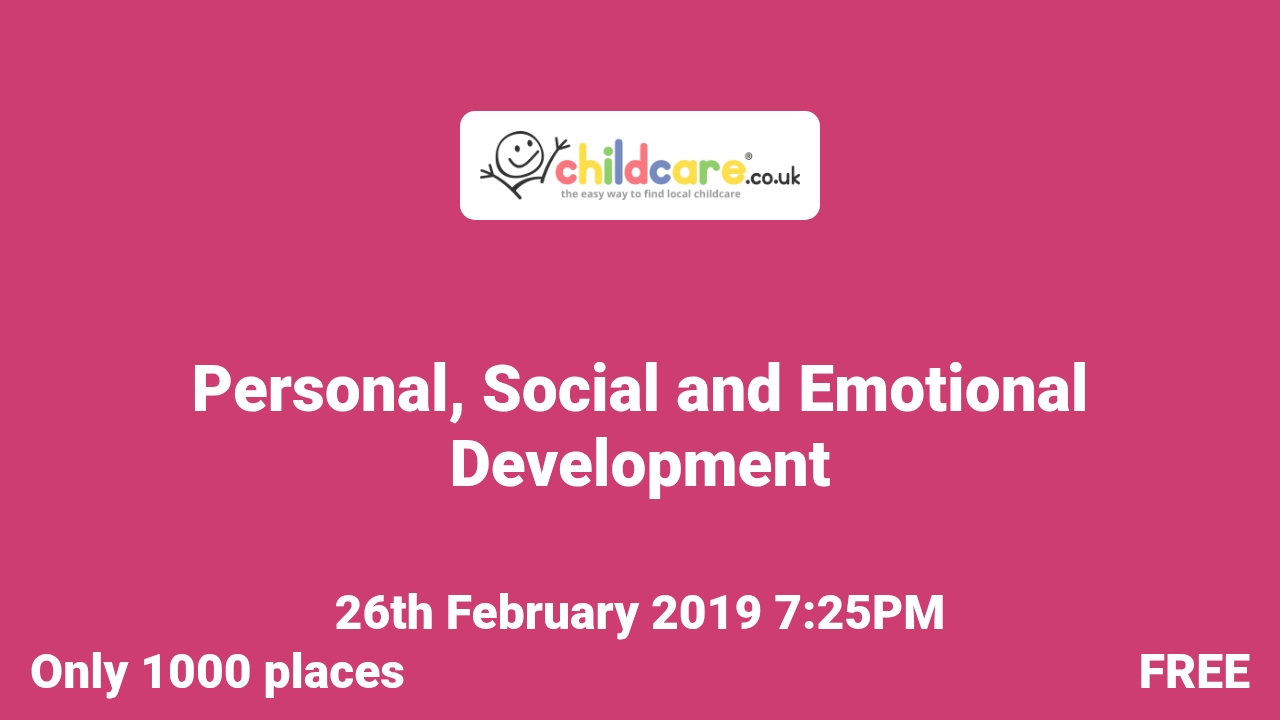 childcare®.co.uk
the easy way to find local childcare

Personal, Social and Emotional Development

26th February 2019 7:25PM

Only 1000 places

FREE